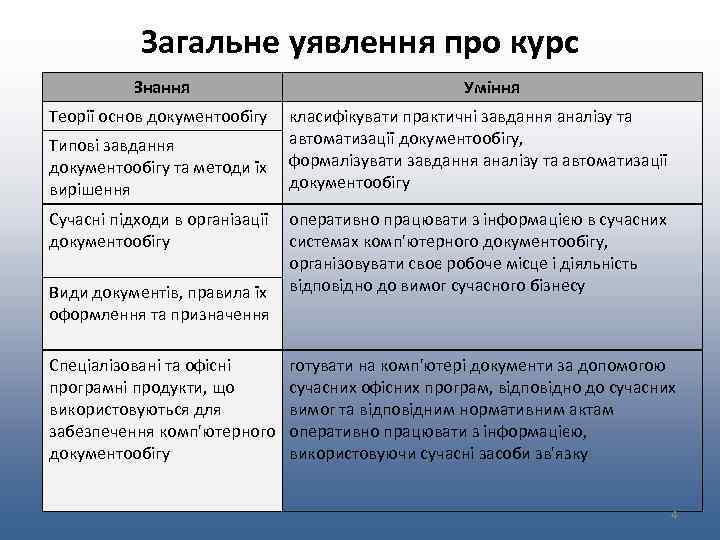 Загальне уявлення про курс

| Знання | Уміння |
|---|---|
| Теорії основ документообігу | класифікувати практичні завдання аналізу та автоматизації документообігу, формалізувати завдання аналізу та автоматизації документообігу |
| Типові завдання документообігу та методи їх вирішення | |
| Сучасні підходи в організації документообігу | оперативно працювати з інформацією в сучасних системах комп'ютерного документообігу, організовувати своє робоче місце і діяльність відповідно до вимог сучасного бізнесу |
| Види документів, правила їх оформлення та призначення | |
| Спеціалізовані та офісні програмні продукти, що використовуються для забезпечення комп'ютерного документообігу | готувати на комп'ютері документи за допомогою сучасних офісних програм, відповідно до сучасних вимог та відповідним нормативним актам оперативно працювати з інформацією, використовуючи сучасні засоби зв'язку |

4